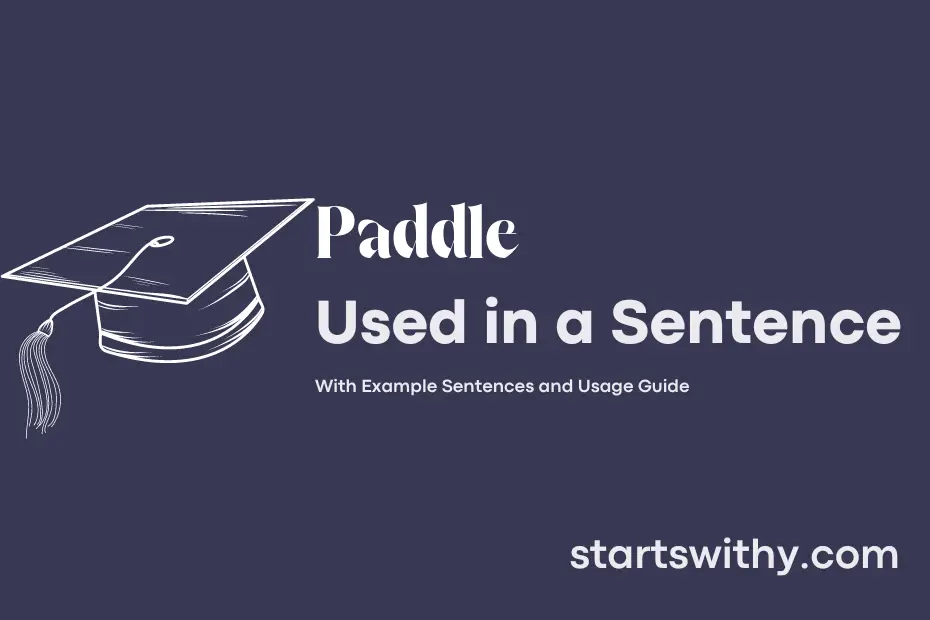 Paddle
Used in a Sentence

With Example Sentences and Usage Guide

startswithy.com